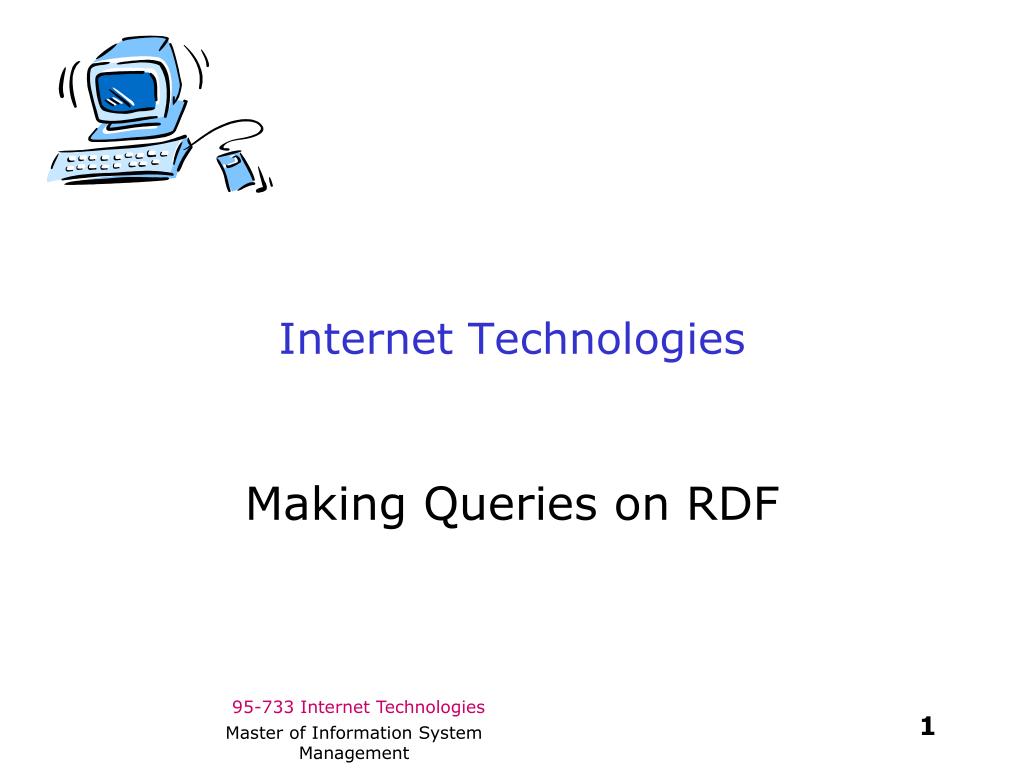 Internet Technologies

Making Queries on RDF

95-733 Internet Technologies

Master of Information System Management

1